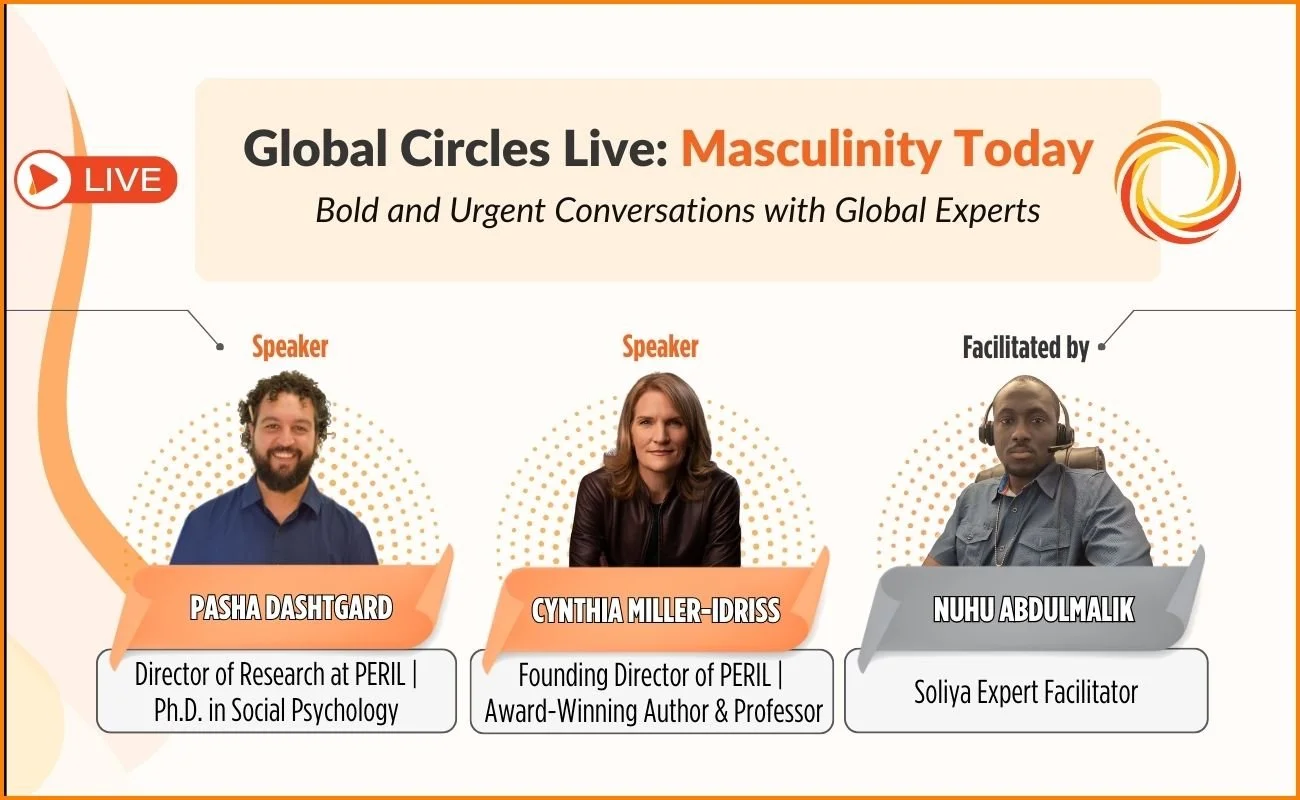 LIVE

Global Circles Live: Masculinity Today

Bold and Urgent Conversations with Global Experts

Speaker

PASHA DASHTGARD

Director of Research at PERIL | Ph.D. in Social Psychology

Speaker

CYNTHIA MILLER-IDRISS

Founding Director of PERIL | Award-Winning Author & Professor

Facilitated by

NUHU ABDULMALIK

Soliya Expert Facilitator